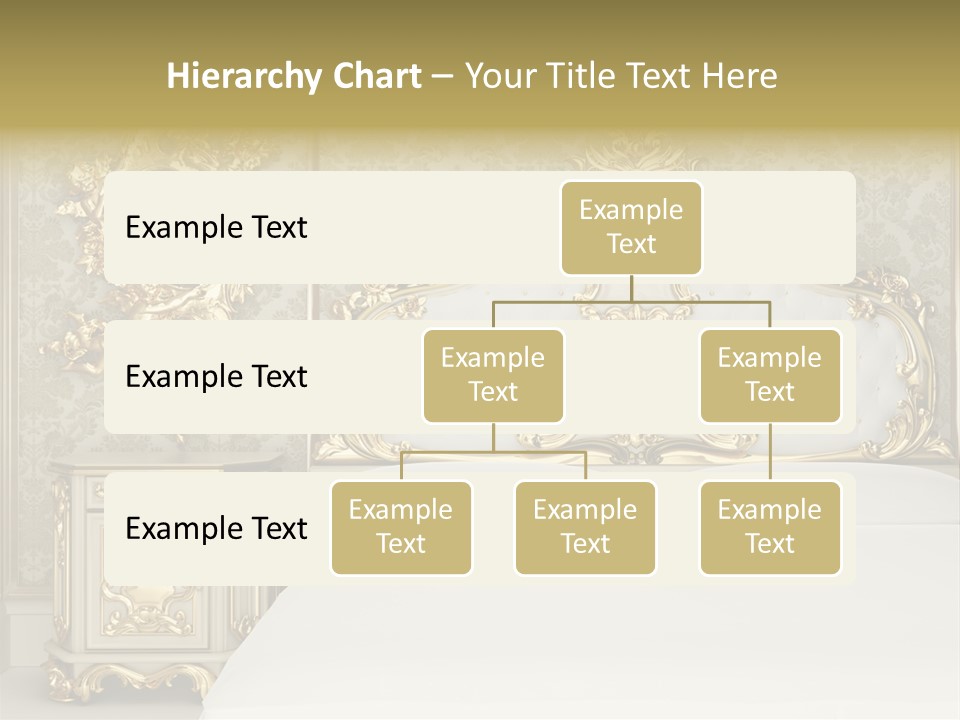 Hierarchy Chart – Your Title Text Here

Example Text

Example Text

Example Text

Example Text

Example Text

Example Text

Example Text

Example Text

Example Text